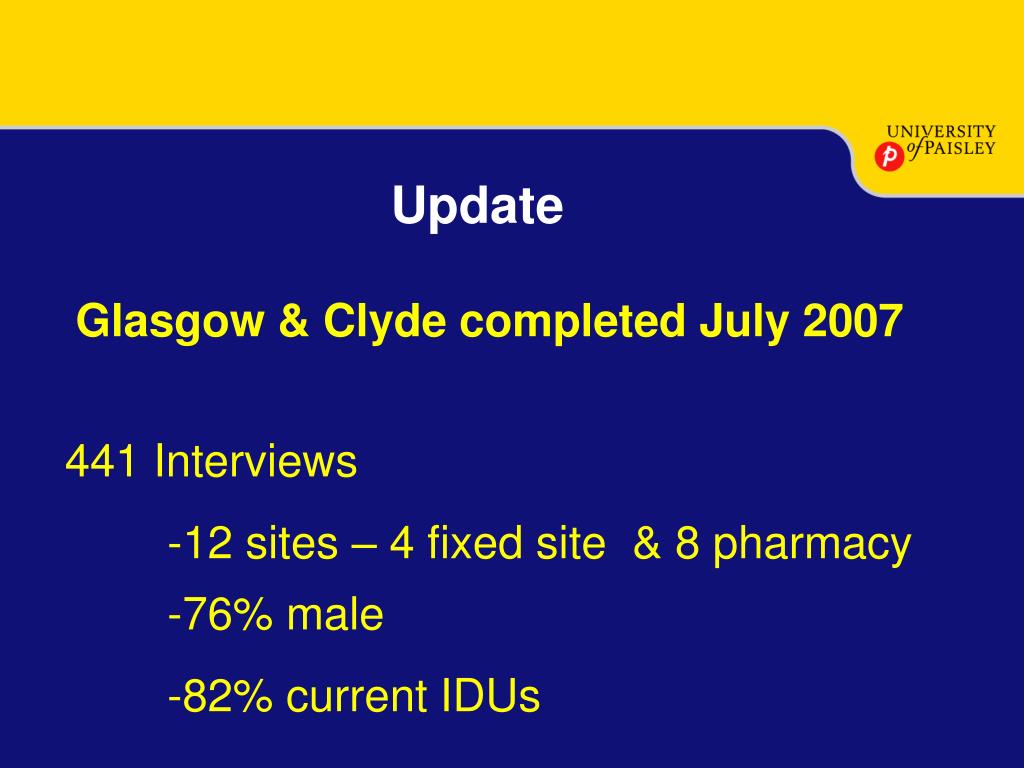 UNIVERSITY of PAISLEY

Update

Glasgow & Clyde completed July 2007

441 Interviews

-12 sites – 4 fixed site & 8 pharmacy

-76% male

-82% current IDUs